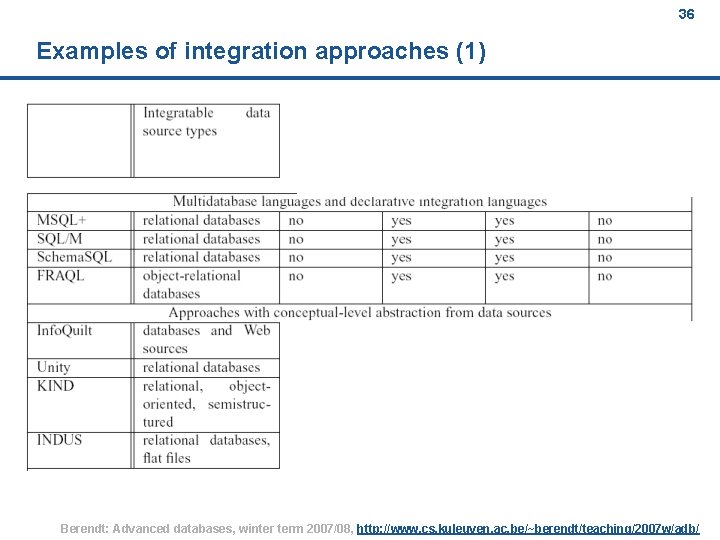 36

Examples of integration approaches (1)

| | Integratable data source types | | | | |
|---|---|---|---|---|---|
| Multidatabase languages and declarative integration languages | | | | | |
| MSQL+ | relational databases | no | yes | yes | no |
| SQL/M | relational databases | no | yes | yes | no |
| SchemaSQL | relational databases | no | yes | yes | no |
| FRAQL | object-relational databases | no | yes | yes | no |
| Approaches with conceptual-level abstraction from data sources | | | | | |
| InfoQuilt | databases and Web sources | | | | |
| Unity | relational databases | | | | |
| KIND | relational, object-oriented, semistructured | | | | |
| INDUS | relational databases, flat files | | | | |

Berendt: Advanced databases, winter term 2007/08, http://www.cs.kuleuven.ac.be/~berendt/teaching/2007w/adb/